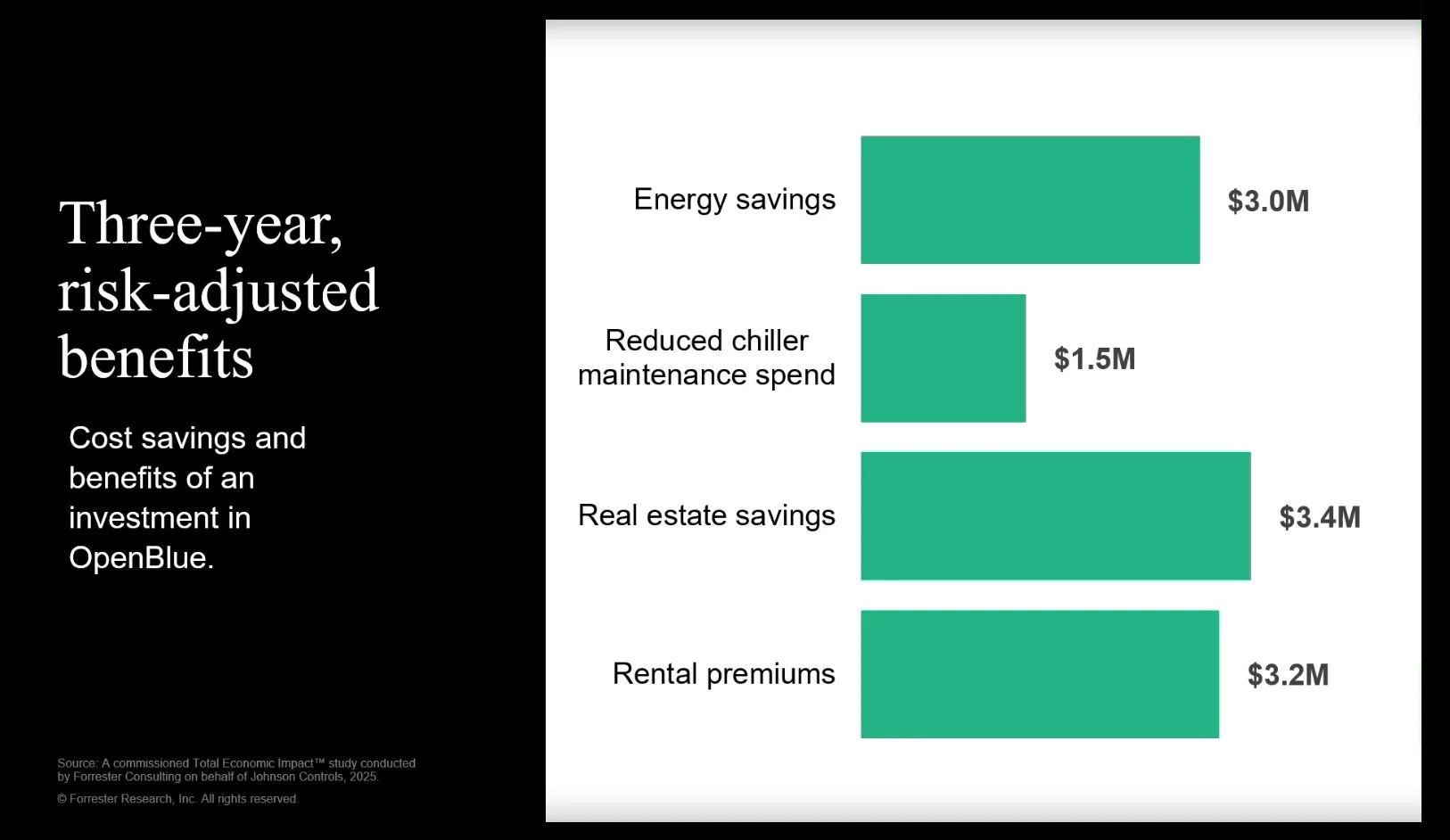 Three-year, risk-adjusted benefits

Cost savings and benefits of an investment in OpenBlue.

Source: A commissioned Total Economic Impact™ study conducted by Forrester Consulting on behalf of Johnson Controls, 2025.

© Forrester Research, Inc. All rights reserved.

Energy savings $3.0M

Reduced chiller maintenance spend $1.5M

Real estate savings $3.4M

Rental premiums $3.2M